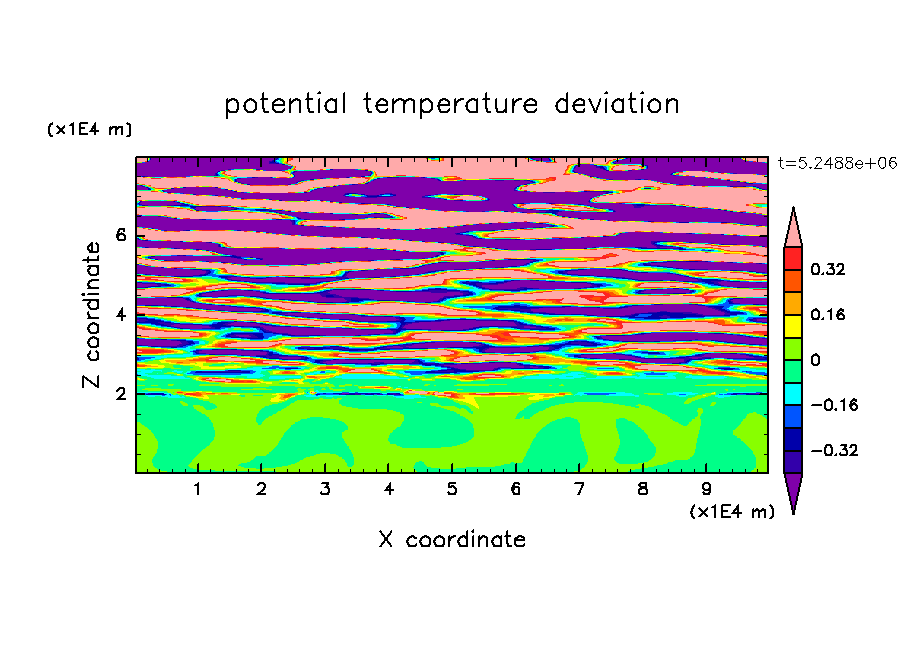 potential temperature deviation

(x1E4 m)

t=5.2488e+06

Z coordinate

6

4

2

0.32

0.16

0

−0.16

−0.32

1 2 3 4 5 6 7 8 9

(x1E4 m)

X coordinate